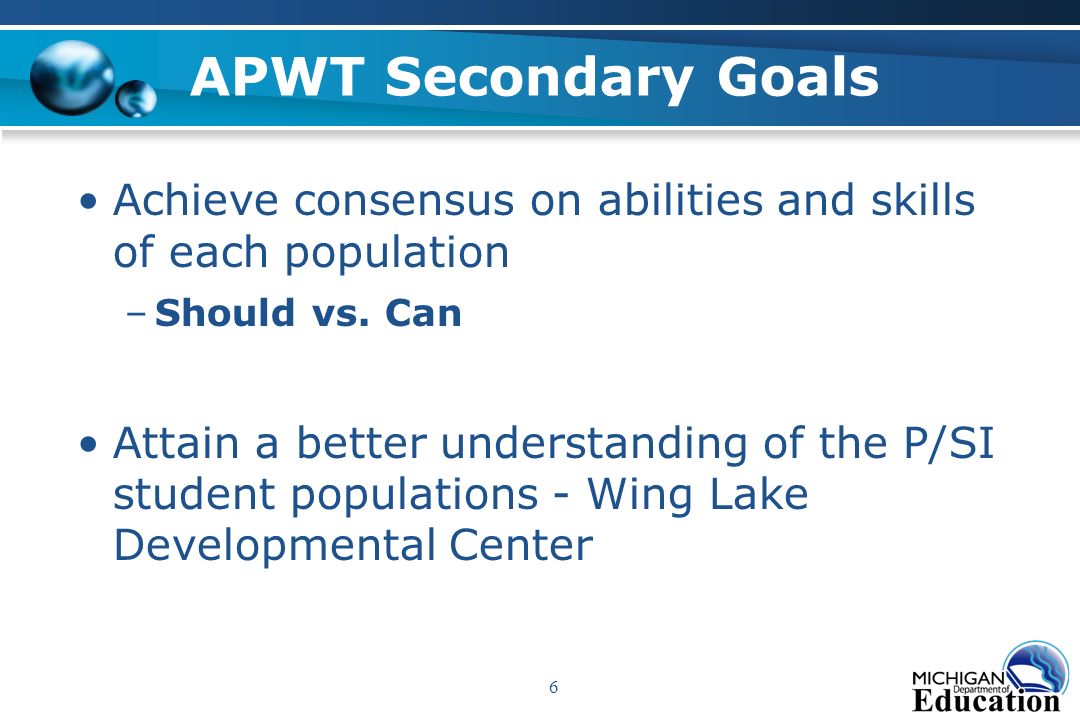 APWT Secondary Goals

• Achieve consensus on abilities and skills of each population

– Should vs. Can

• Attain a better understanding of the P/SI student populations - Wing Lake Developmental Center

6

MICHIGAN Department of Education